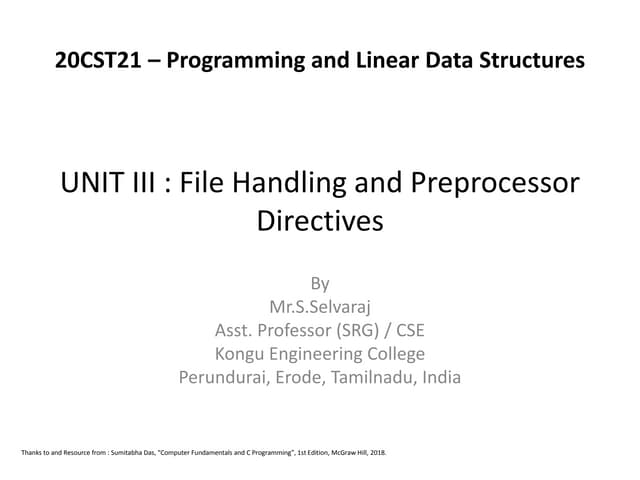 20CST21 – Programming and Linear Data Structures

UNIT III : File Handling and Preprocessor Directives

By
Mr.S.Selvaraj
Asst. Professor (SRG) / CSE
Kongu Engineering College
Perundurai, Erode, Tamilnadu, India

Thanks to and Resource from : Sumitabha Das, "Computer Fundamentals and C Programming", 1st Edition, McGraw Hill, 2018.